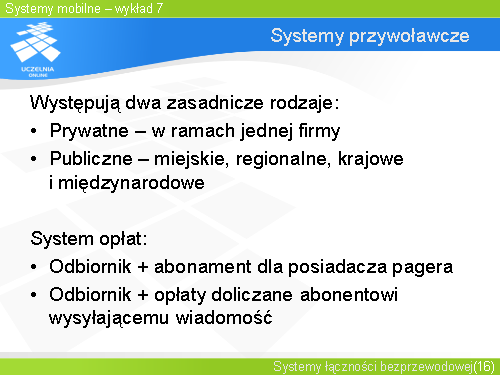 Systemy mobilne – wykład 7

UCZELNIA ONLINE

Systemy przywoławcze

Występują dwa zasadnicze rodzaje:

• Prywatne – w ramach jednej firmy

• Publiczne – miejskie, regionalne, krajowe i międzynarodowe

System opłat:

• Odbiornik + abonament dla posiadacza pagera

• Odbiornik + opłaty doliczane abonentowi wysyłającemu wiadomość

Systemy łączności bezprzewodowej(16)